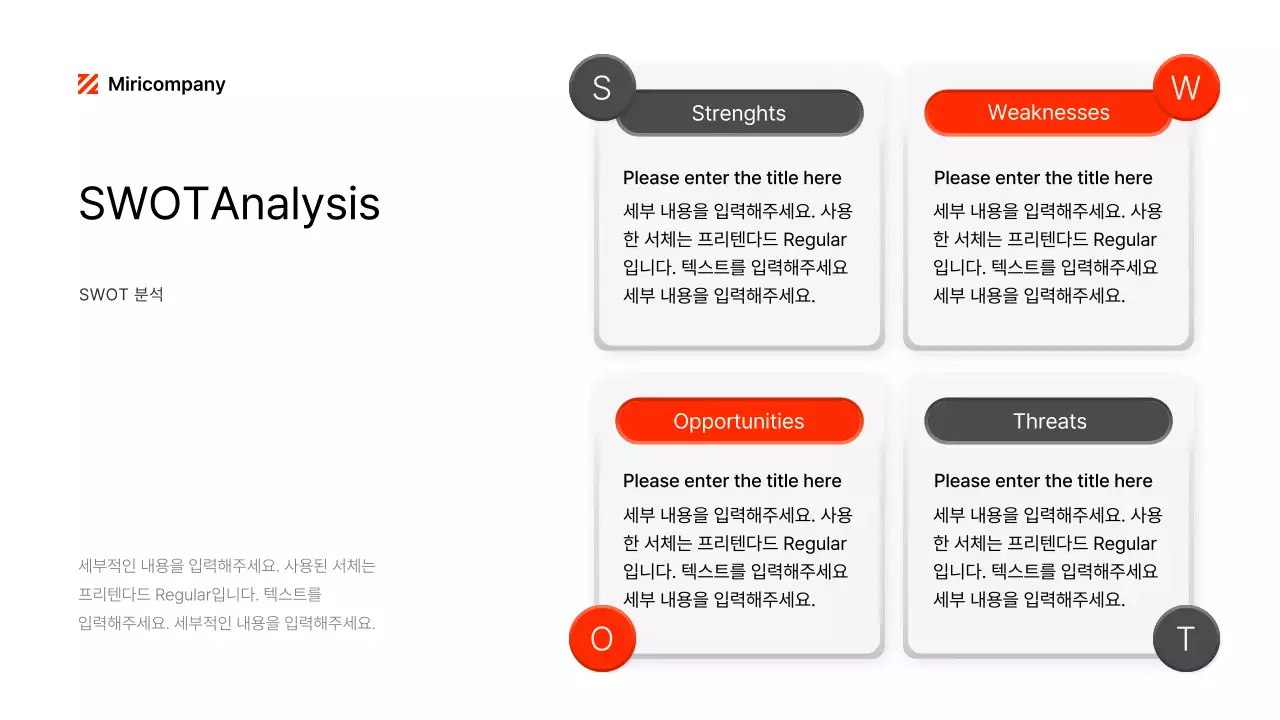 Miricompany

SWOTAnalysis

SWOT 분석

세부적인 내용을 입력해주세요. 사용된 서체는 프리텐다드 Regular입니다. 텍스트를 입력해주세요. 세부적인 내용을 입력해주세요.

S

Strenghts

Please enter the title here

세부 내용을 입력해주세요. 사용한 서체는 프리텐다드 Regular 입니다. 텍스트를 입력해주세요 세부 내용을 입력해주세요.

W

Weaknesses

Please enter the title here

세부 내용을 입력해주세요. 사용한 서체는 프리텐다드 Regular 입니다. 텍스트를 입력해주세요 세부 내용을 입력해주세요.

Opportunities

Please enter the title here

세부 내용을 입력해주세요. 사용한 서체는 프리텐다드 Regular 입니다. 텍스트를 입력해주세요 세부 내용을 입력해주세요.

O

Threats

Please enter the title here

세부 내용을 입력해주세요. 사용한 서체는 프리텐다드 Regular 입니다. 텍스트를 입력해주세요 세부 내용을 입력해주세요.

T